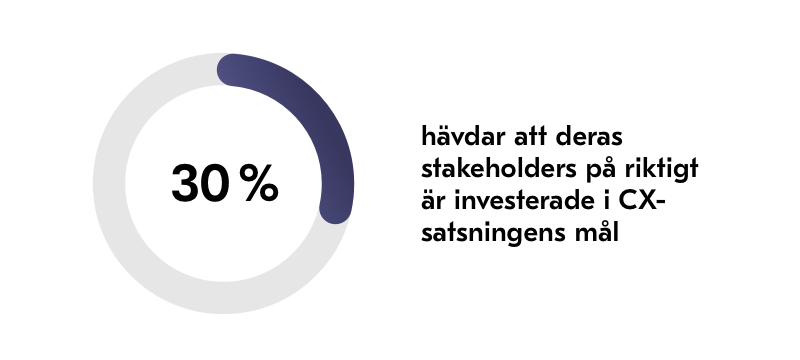 30 %

hävdar att deras stakeholders på riktigt är investerade i CX-satsningens mål